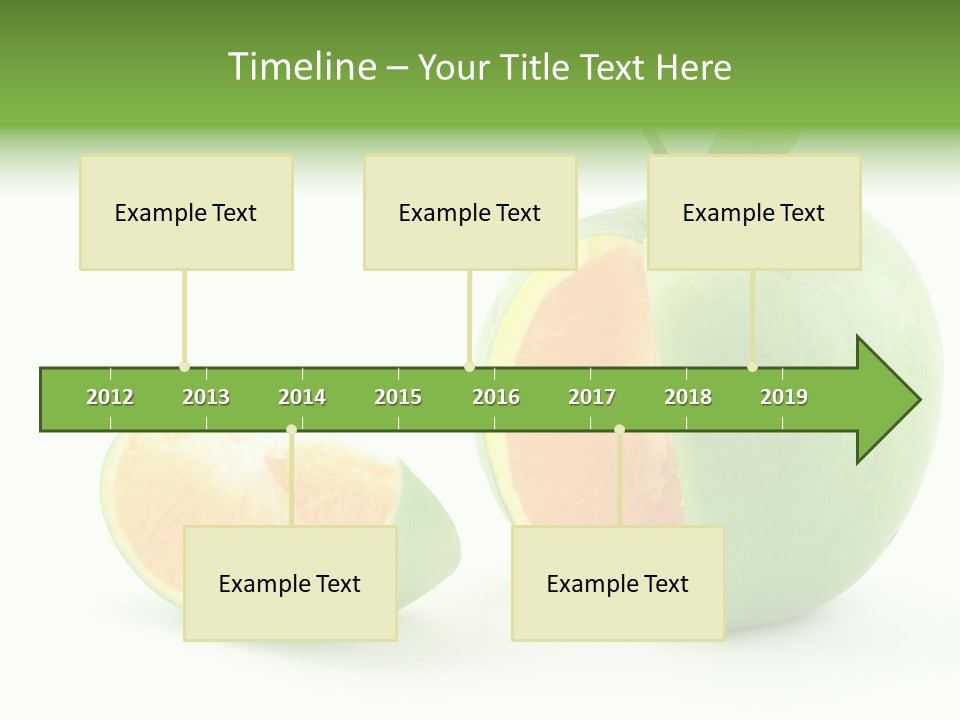 Timeline – Your Title Text Here

Example Text

Example Text

Example Text

2012 2013 2014 2015 2016 2017 2018 2019

Example Text

Example Text